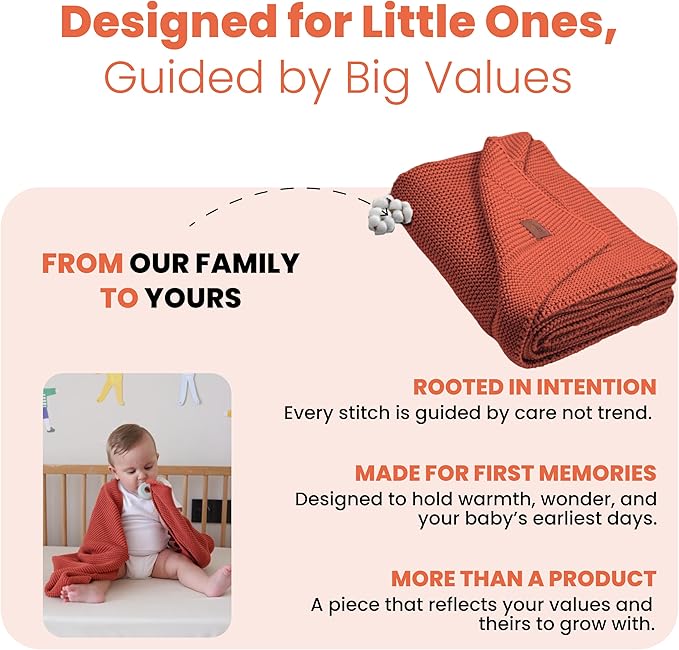 Designed for Little Ones,
Guided by Big Values

FROM OUR FAMILY TO YOURS

ROOTED IN INTENTION
Every stitch is guided by care not trend.

MADE FOR FIRST MEMORIES
Designed to hold warmth, wonder, and your baby's earliest days.

MORE THAN A PRODUCT
A piece that reflects your values and theirs to grow with.